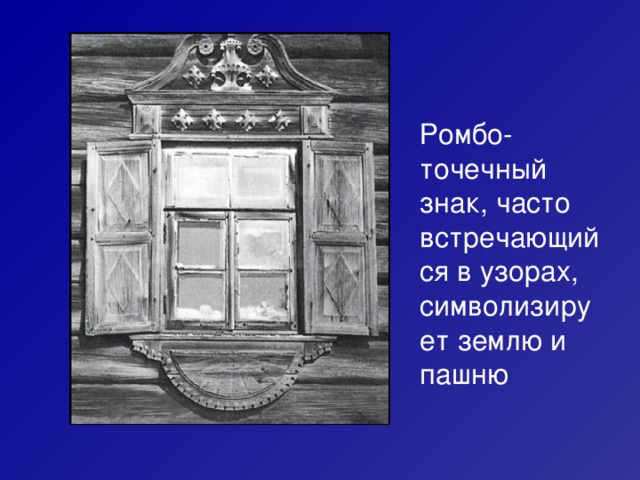 Ромбо-точечный знак, часто встречающийся в узорах, символизирует землю и пашню